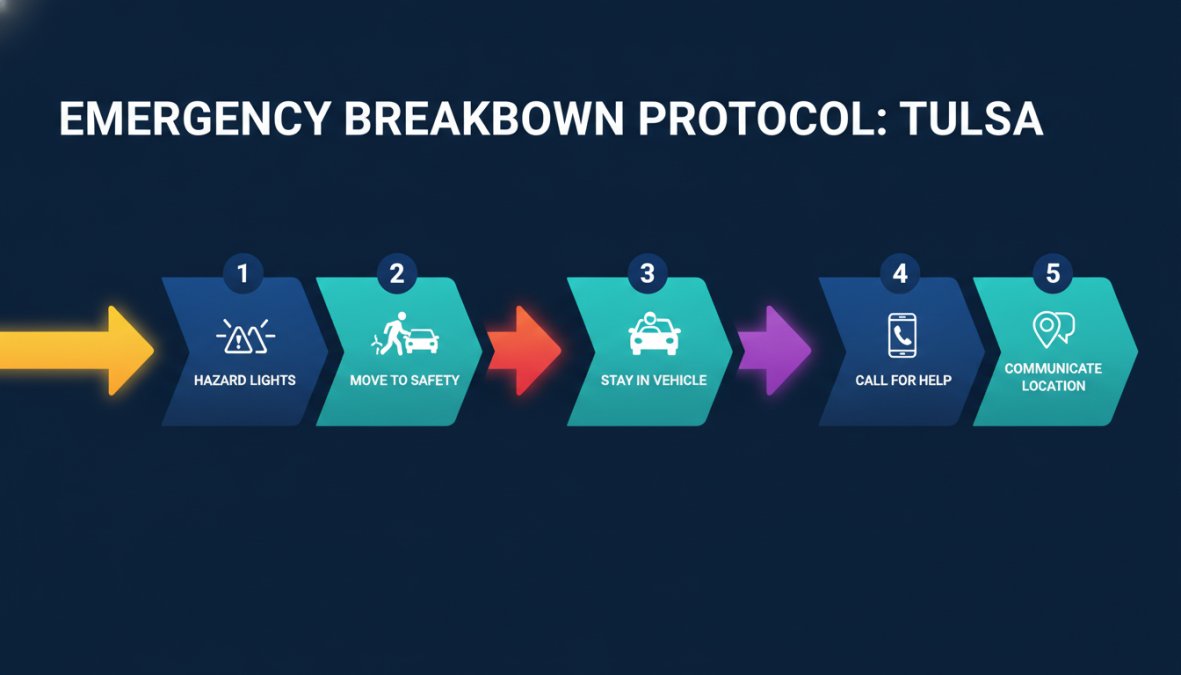 EMERGENCY BREAKBOWN PROTOCOL: TULSA

1
HAZARD LIGHTS

2
MOVE TO SAFETY

3
STAY IN VEHICLE

4
CALL FOR HELP

5
COMMUNICATE LOCATION